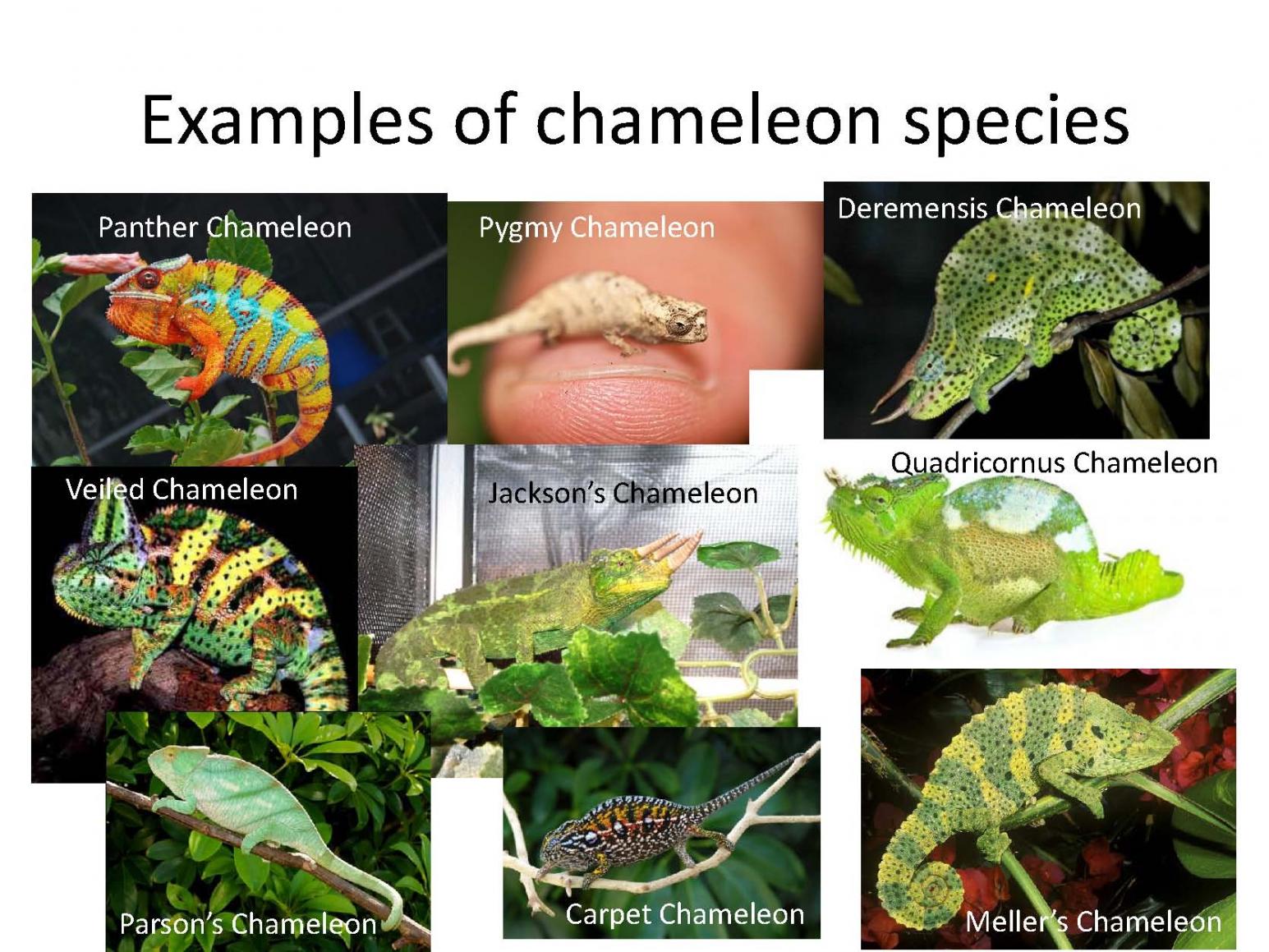 Examples of chameleon species

Panther Chameleon

Pygmy Chameleon

Deremensis Chameleon

Veiled Chameleon

Jackson's Chameleon

Quadricornus Chameleon

Parson's Chameleon

Carpet Chameleon

Meller's Chameleon